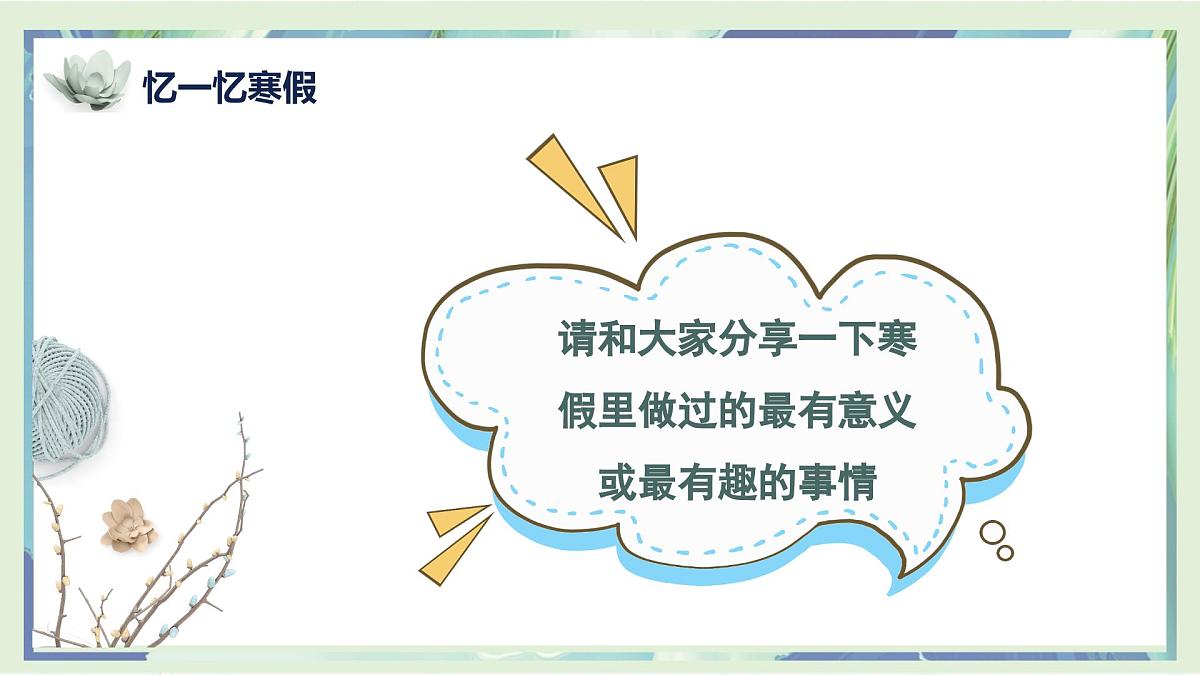 忆一忆寒假

请和大家分享一下寒假里做过的最有意义或最有趣的事情